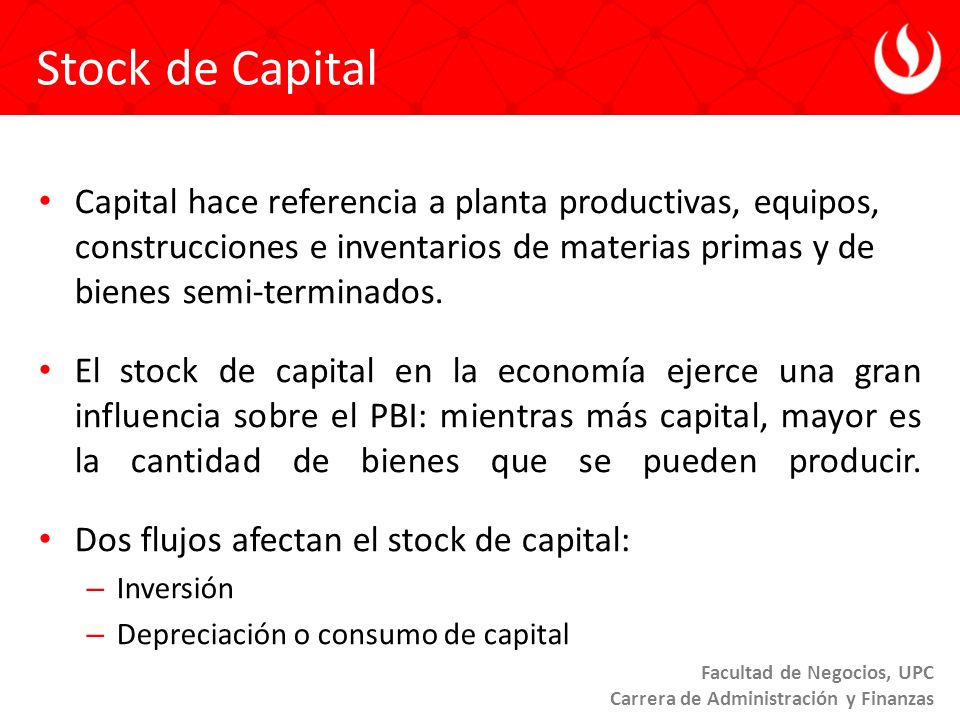 Stock de Capital

• Capital hace referencia a planta productivas, equipos, construcciones e inventarios de materias primas y de bienes semi-terminados.

• El stock de capital en la economía ejerce una gran influencia sobre el PBI: mientras más capital, mayor es la cantidad de bienes que se pueden producir.

• Dos flujos afectan el stock de capital:
– Inversión
– Depreciación o consumo de capital

Facultad de Negocios, UPC
Carrera de Administración y Finanzas